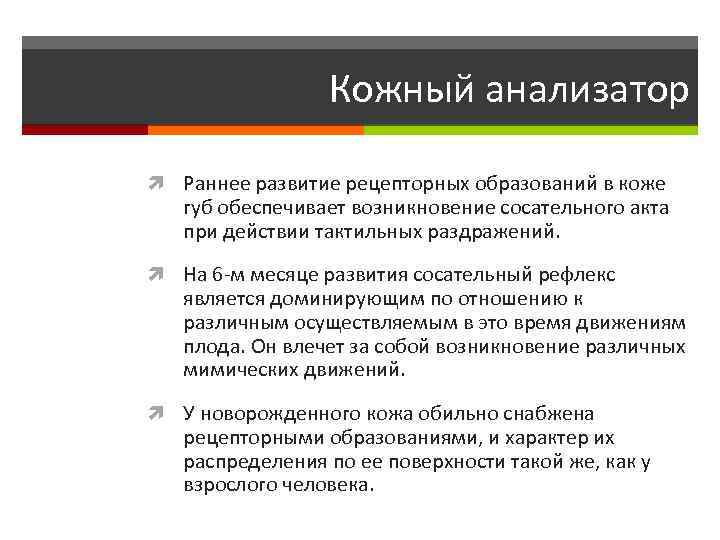 Кожный анализатор

Раннее развитие рецепторных образований в коже губ обеспечивает возникновение сосательного акта при действии тактильных раздражений.

На 6-м месяце развития сосательный рефлекс является доминирующим по отношению к различным осуществляемым в это время движениям плода. Он влечет за собой возникновение различных мимических движений.

У новорожденного кожа обильно снабжена рецепторными образованиями, и характер их распределения по ее поверхности такой же, как у взрослого человека.